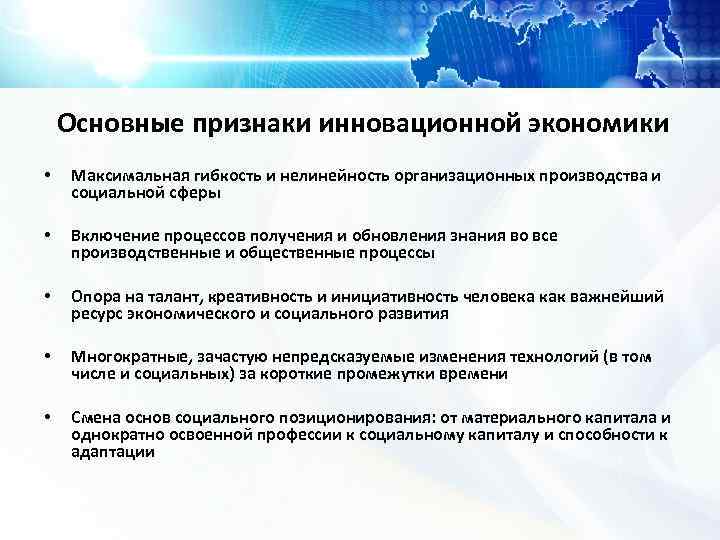 Основные признаки инновационной экономики

• Максимальная гибкость и нелинейность организационных производства и социальной сферы

• Включение процессов получения и обновления знания во все производственные и общественные процессы

• Опора на талант, креативность и инициативность человека как важнейший ресурс экономического и социального развития

• Многократные, зачастую непредсказуемые изменения технологий (в том числе и социальных) за короткие промежутки времени

• Смена основ социального позиционирования: от материального капитала и однократно освоенной профессии к социальному капиталу и способности к адаптации